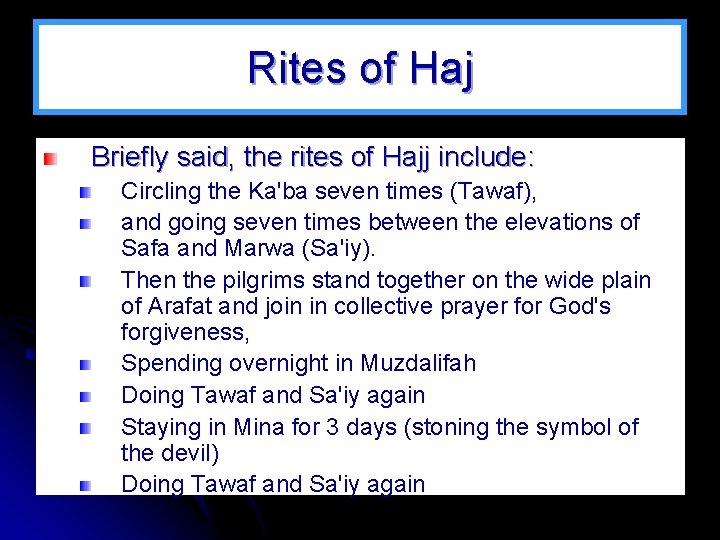 Rites of Haj

Briefly said, the rites of Hajj include:

Circling the Ka'ba seven times (Tawaf),

and going seven times between the elevations of Safa and Marwa (Sa'iy).

Then the pilgrims stand together on the wide plain of Arafat and join in collective prayer for God's forgiveness,

Spending overnight in Muzdalifah

Doing Tawaf and Sa'iy again

Staying in Mina for 3 days (stoning the symbol of the devil)

Doing Tawaf and Sa'iy again